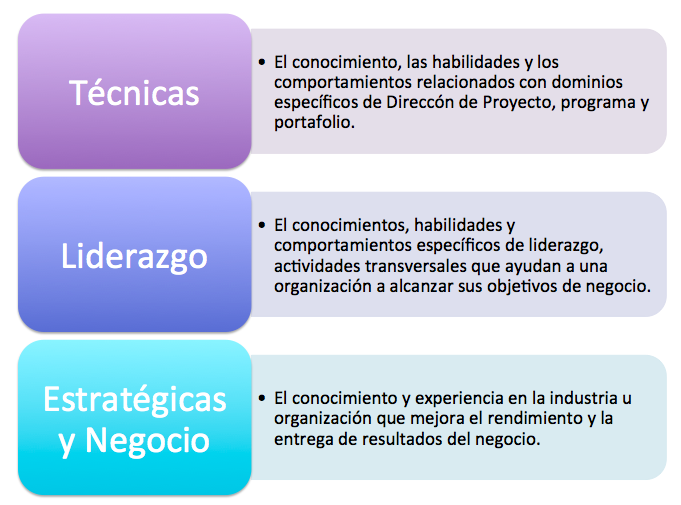 Técnicas

• El conocimiento, las habilidades y los comportamientos relacionados con dominios específicos de Direccón de Proyecto, programa y portafolio.

Liderazgo

• El conocimientos, habilidades y comportamientos específicos de liderazgo, actividades transversales que ayudan a una organización a alcanzar sus objetivos de negocio.

Estratégicas y Negocio

• El conocimiento y experiencia en la industria u organización que mejora el rendimiento y la entrega de resultados del negocio.